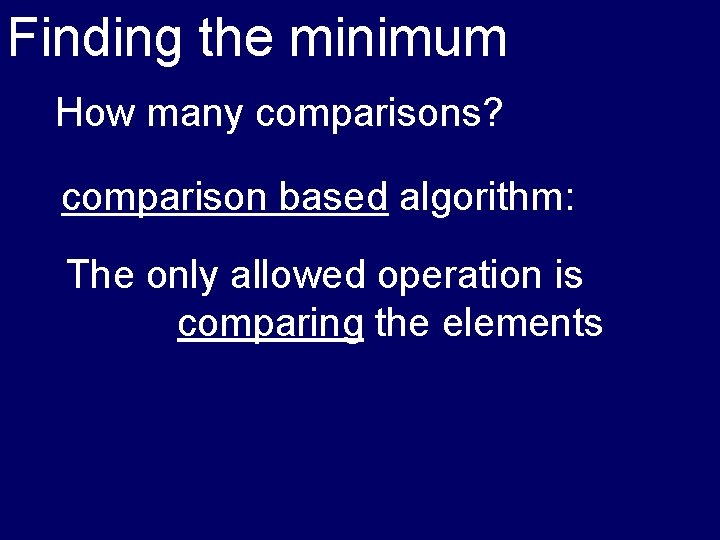 Finding the minimum

How many comparisons?

comparison based algorithm:

The only allowed operation is comparing the elements